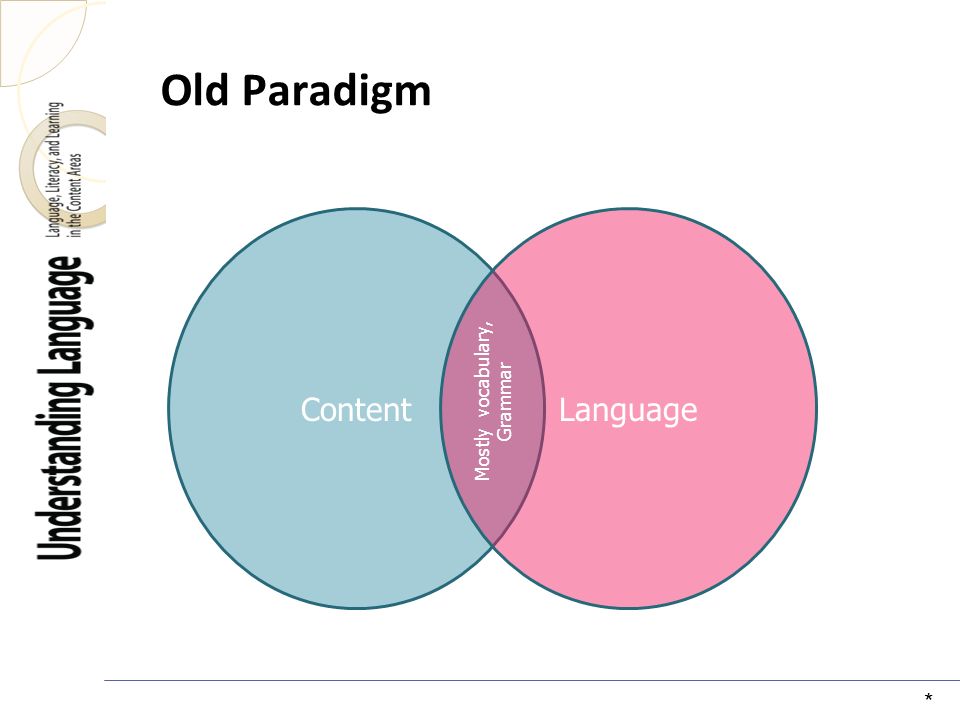 Understanding Language
Language, Literacy, and Learning in the Content Areas

Old Paradigm

Content

Mostly vocabulary, Grammar

Language

*